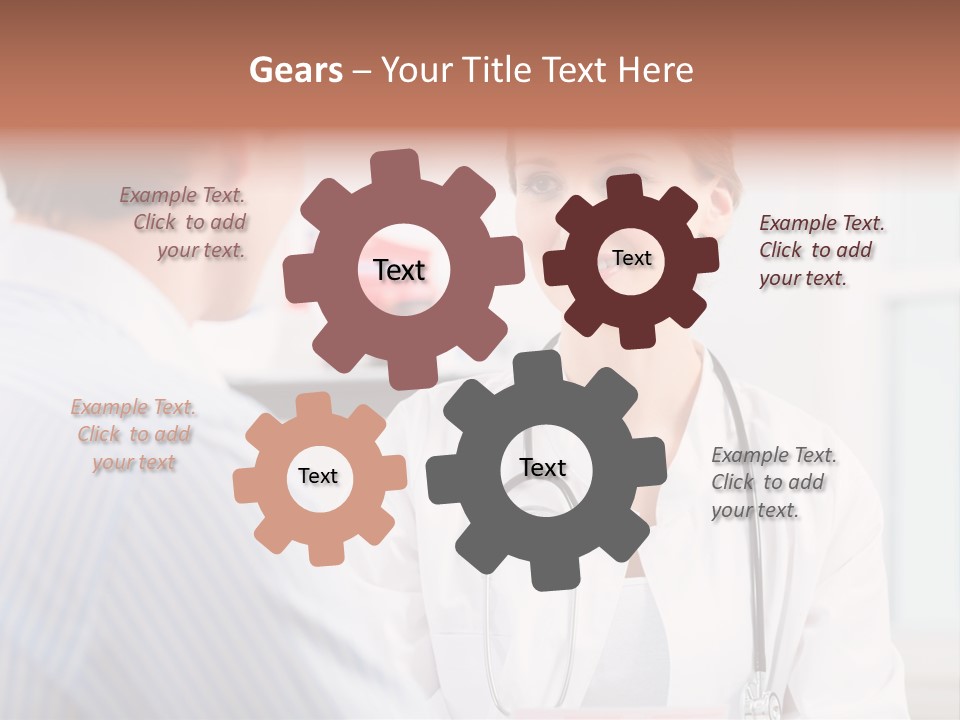 Gears – Your Title Text Here

Example Text. Click to add your text.

Text

Text

Example Text. Click to add your text.

Example Text. Click to add your text

Text

Text

Example Text. Click to add your text.